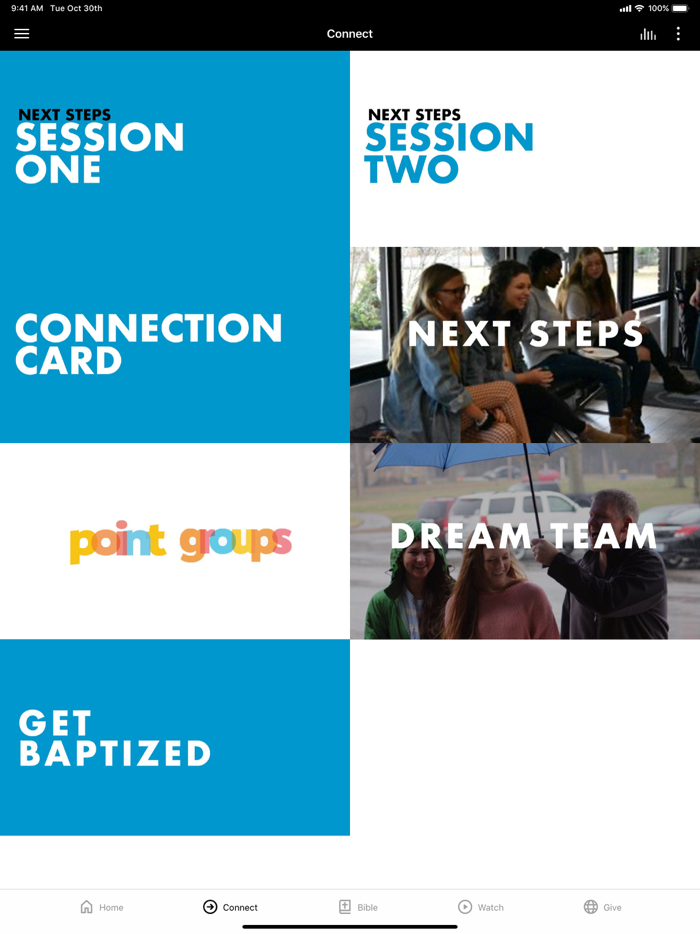 9:41 AM Tue Oct 30th

100%

Connect

NEXT STEPS
SESSION ONE

NEXT STEPS
SESSION TWO

CONNECTION CARD

NEXT STEPS

point groups

DREAM TEAM

GET BAPTIZED

Home

Connect

Bible

Watch

Give